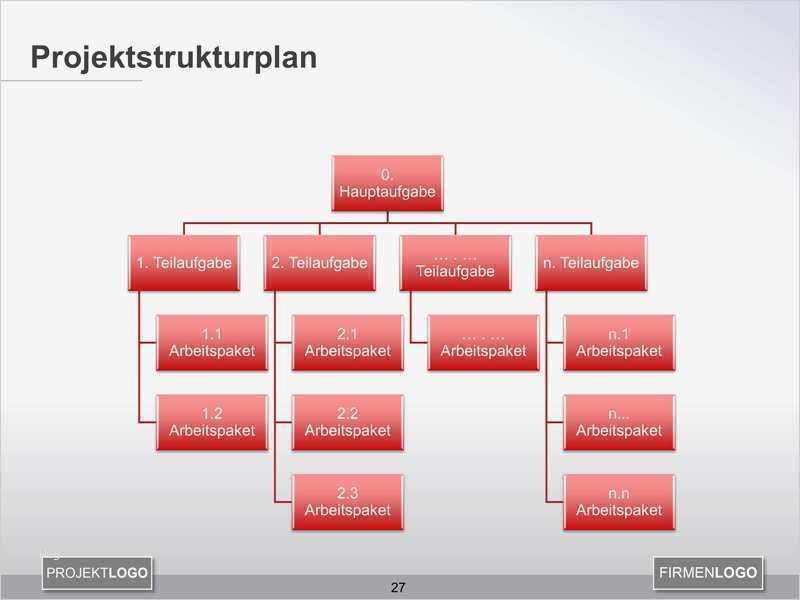 Projektstrukturplan

0.
Hauptaufgabe

1. Teilaufgabe

1.1
Arbeitspaket

1.2
Arbeitspaket

2. Teilaufgabe

2.1
Arbeitspaket

2.2
Arbeitspaket

2.3
Arbeitspaket

… . …
Teilaufgabe

… . …
Arbeitspaket

n. Teilaufgabe

n.1
Arbeitspaket

n...
Arbeitspaket

n.n
Arbeitspaket

PROJEKTLOGO

27

FIRMENLOGO